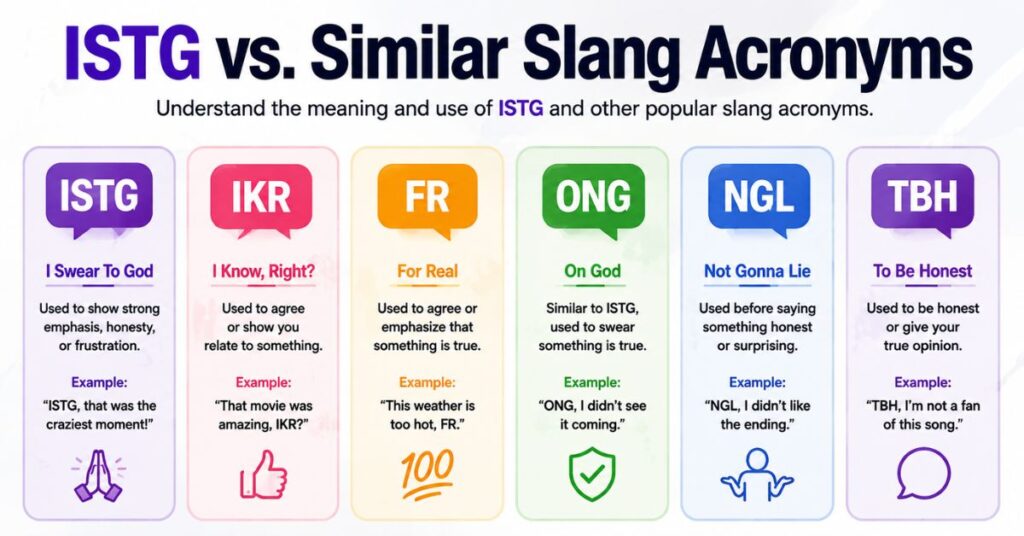 ISTG vs. Similar Slang Acronyms

Understand the meaning and use of ISTG and other popular slang acronyms.

ISTG

I Swear To God

Used to show strong emphasis, honesty, or frustration.

Example:

"ISTG, that was the craziest moment!"

IKR

I Know, Right?

Used to agree or show you relate to something.

Example:

"That movie was amazing, IKR?"

FR

For Real

Used to agree or emphasize that something is true.

Example:

"This weather is too hot, FR."

100

ONG

On God

Similar to ISTG, used to swear something is true.

Example:

"ONG, I didn't see it coming."

NGL

Not Gonna Lie

Used before saying something honest or surprising.

Example:

"NGL, I didn't like the ending."

TBH

To Be Honest

Used to be honest or give your true opinion.

Example:

"TBH, I'm not a fan of this song."